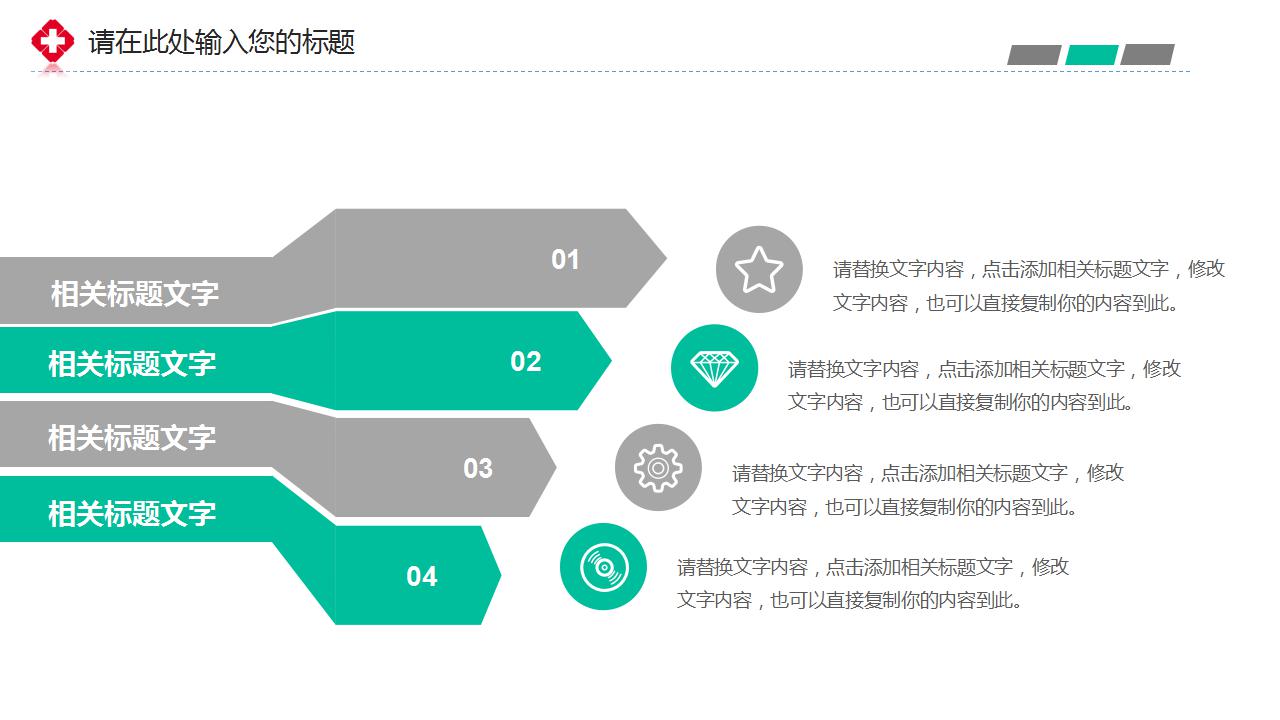 请在此处输入您的标题

相关标题文字

01

请替换文字内容，点击添加相关标题文字，修改文字内容，也可以直接复制你的内容到此。

相关标题文字

02

请替换文字内容，点击添加相关标题文字，修改文字内容，也可以直接复制你的内容到此。

相关标题文字

03

请替换文字内容，点击添加相关标题文字，修改文字内容，也可以直接复制你的内容到此。

相关标题文字

04

请替换文字内容，点击添加相关标题文字，修改文字内容，也可以直接复制你的内容到此。